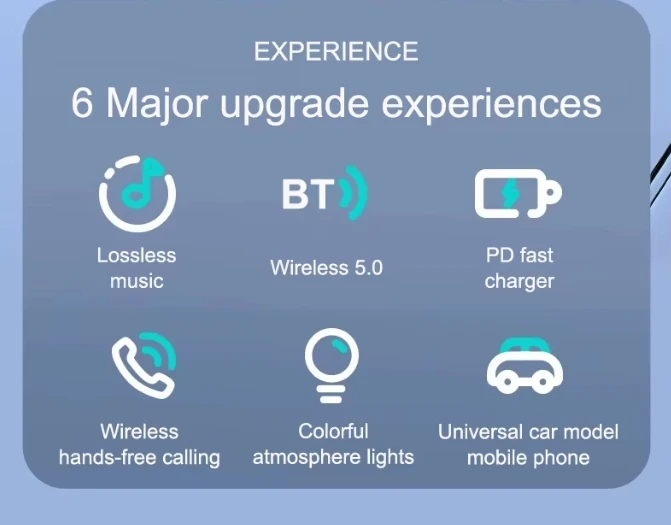 EXPERIENCE

6 Major upgrade experiences

Lossless music

BT

Wireless 5.0

PD fast charger

Wireless hands-free calling

Colorful atmosphere lights

Universal car model mobile phone